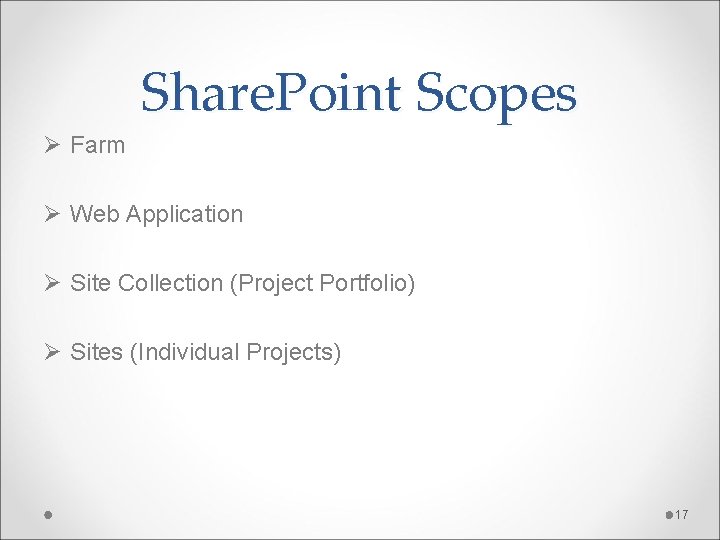 SharePoint Scopes

➢ Farm

➢ Web Application

➢ Site Collection (Project Portfolio)

➢ Sites (Individual Projects)

17